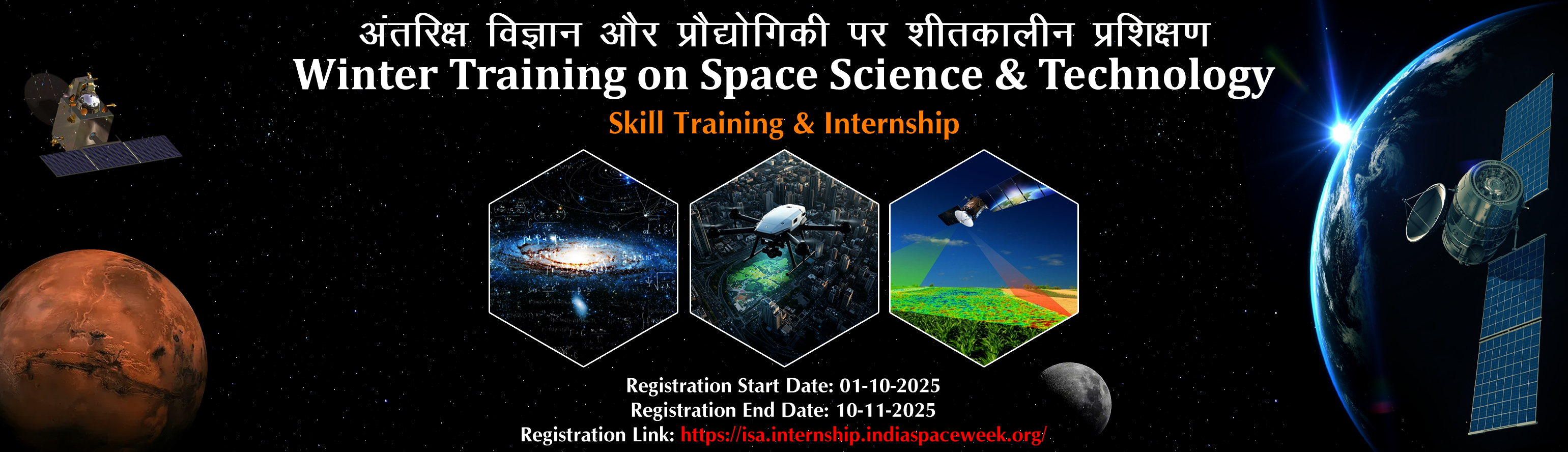 अंतरिक्ष विज्ञान और प्रौद्योगिकी पर शीतकालीन प्रशिक्षण
Winter Training on Space Science & Technology

Skill Training & Internship

Registration Start Date: 01-10-2025
Registration End Date: 10-11-2025
Registration Link: https://isa.internship.indiaspaceweek.org/